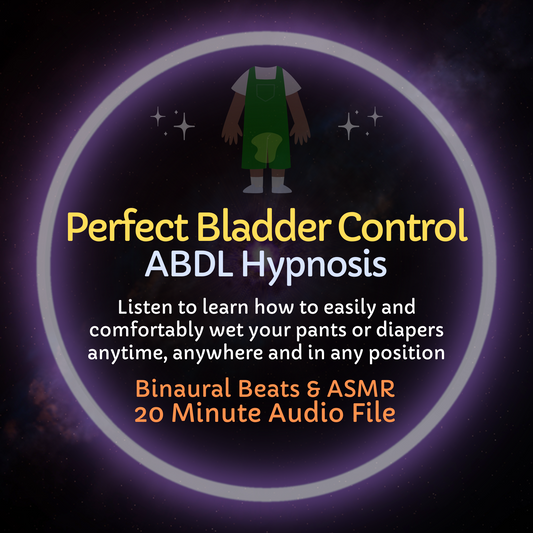 Perfect Bladder Control
ABDL Hypnosis

Listen to learn how to easily and comfortably wet your pants or diapers anytime, anywhere and in any position

Binaural Beats & ASMR
20 Minute Audio File